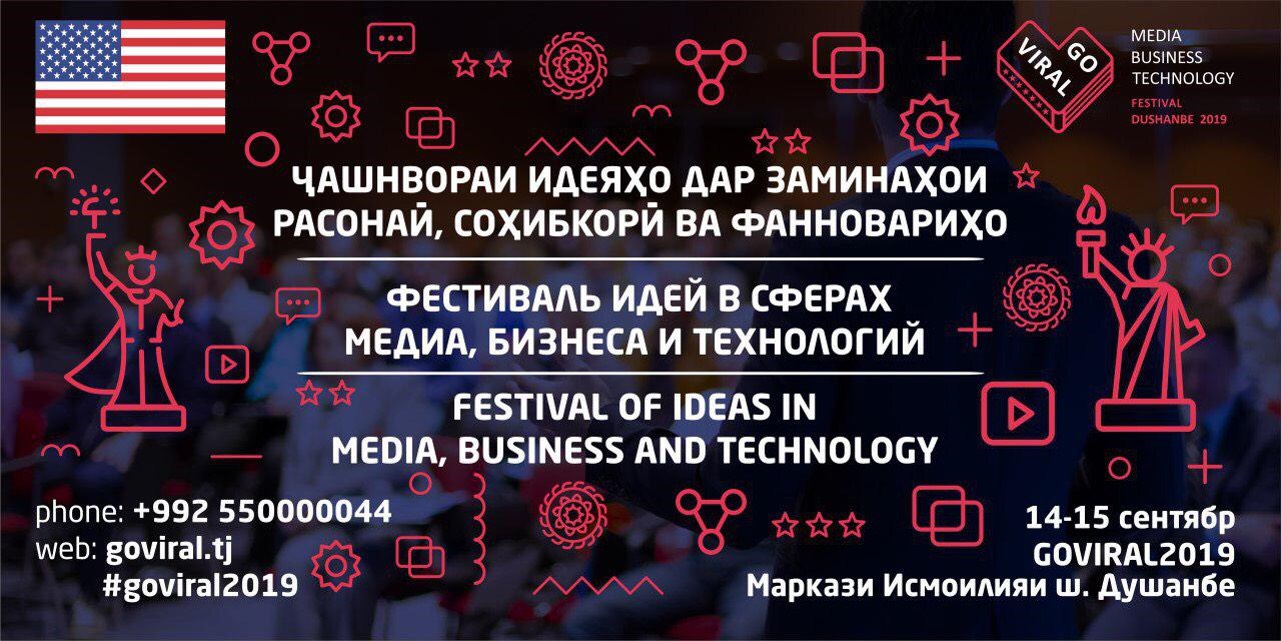 GO VIRAL

MEDIA
BUSINESS
TECHNOLOGY
FESTIVAL
DUSHANBE 2019

ҶАШНВОРАИ ИДЕЯҲО ДАР ЗАМИНАҲОИ РАСОНАӢ, СОҲИБКОРӢ ВА ФАННОВАРИҲО

ФЕСТИВАЛЬ ИДЕЙ В СФЕРАХ МЕДИА, БИЗНЕСА И ТЕХНОЛОГИЙ

FESTIVAL OF IDEAS IN MEDIA, BUSINESS AND TECHNOLOGY

phone: +992 550000044
web: goviral.tj
#goviral2019

14-15 сентябр
GOVIRAL2019
Маркази Исмоилияи ш. Душанбе